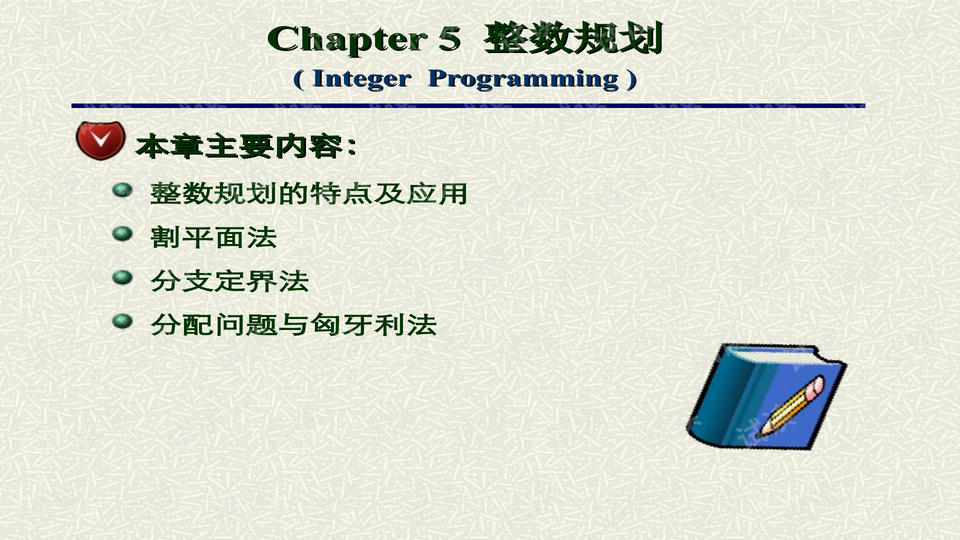 Chapter 5 整数规划
( Integer Programming )

本章主要内容:

整数规划的特点及应用

割平面法

分支定界法

分配问题与匈牙利法